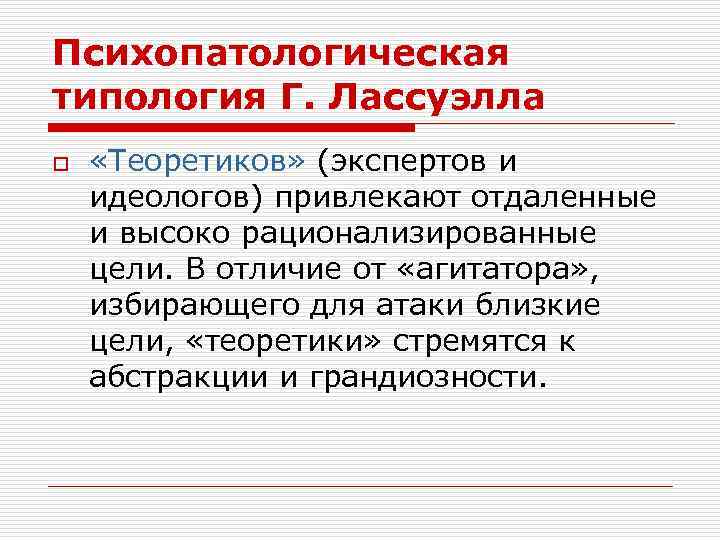 Психопатологическая типология Г. Лассуэлла

«Теоретиков» (экспертов и идеологов) привлекают отдаленные и высоко рационализированные цели. В отличие от «агитатора», избирающего для атаки близкие цели, «теоретики» стремятся к абстракции и грандиозности.